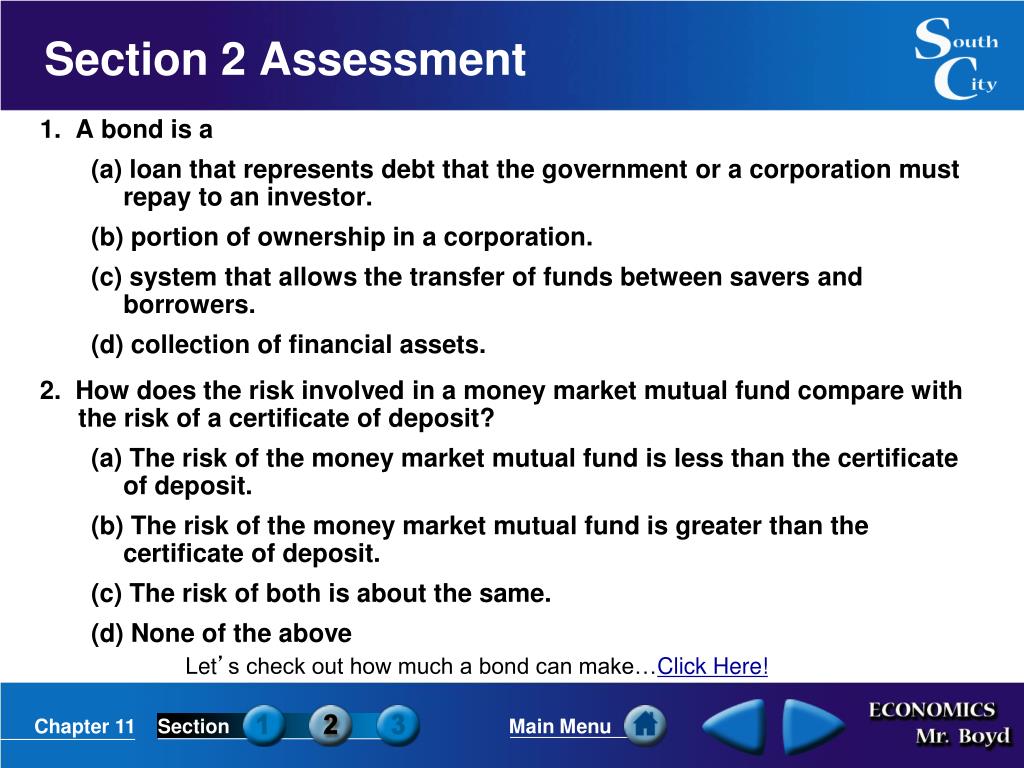 Section 2 Assessment

South City

1. A bond is a

(a) loan that represents debt that the government or a corporation must repay to an investor.

(b) portion of ownership in a corporation.

(c) system that allows the transfer of funds between savers and borrowers.

(d) collection of financial assets.

2. How does the risk involved in a money market mutual fund compare with the risk of a certificate of deposit?

(a) The risk of the money market mutual fund is less than the certificate of deposit.

(b) The risk of the money market mutual fund is greater than the certificate of deposit.

(c) The risk of both is about the same.

(d) None of the above

Let's check out how much a bond can make…Click Here!

Chapter 11 Section 1 2 3 Main Menu

ECONOMICS Mr. Boyd